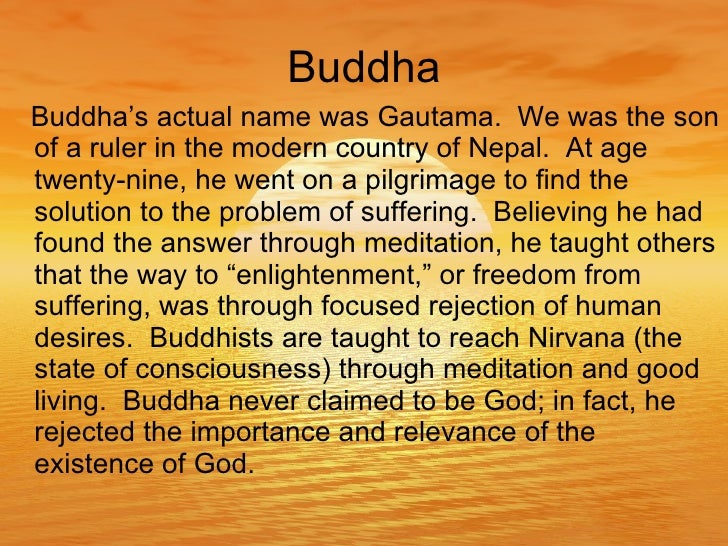 Buddha

Buddha’s actual name was Gautama. We was the son of a ruler in the modern country of Nepal. At age twenty-nine, he went on a pilgrimage to find the solution to the problem of suffering. Believing he had found the answer through meditation, he taught others that the way to “enlightenment,” or freedom from suffering, was through focused rejection of human desires. Buddhists are taught to reach Nirvana (the state of consciousness) through meditation and good living. Buddha never claimed to be God; in fact, he rejected the importance and relevance of the existence of God.